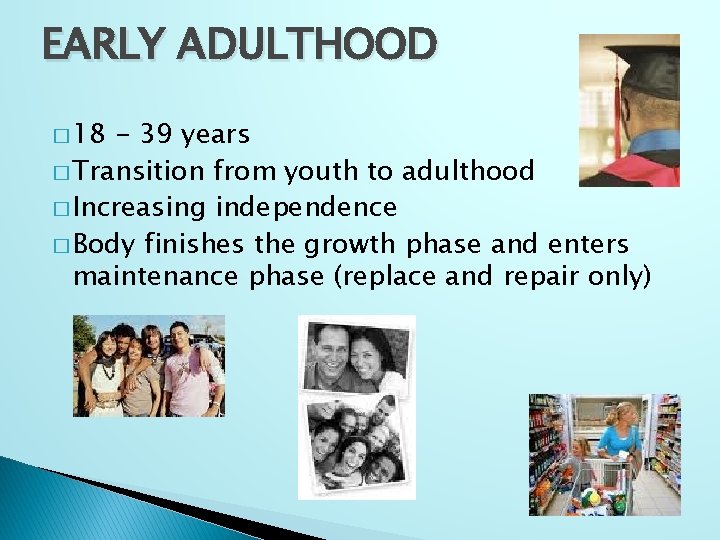 EARLY ADULTHOOD

□ 18 - 39 years
□ Transition from youth to adulthood
□ Increasing independence
□ Body finishes the growth phase and enters maintenance phase (replace and repair only)